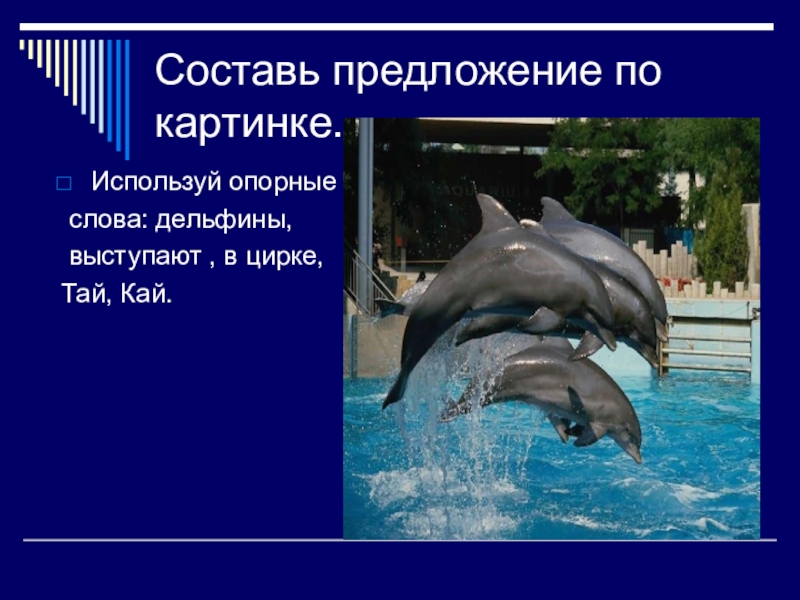 Составь предложение по картинке.

Используй опорные слова: дельфины, выступают , в цирке, Тай, Кай.